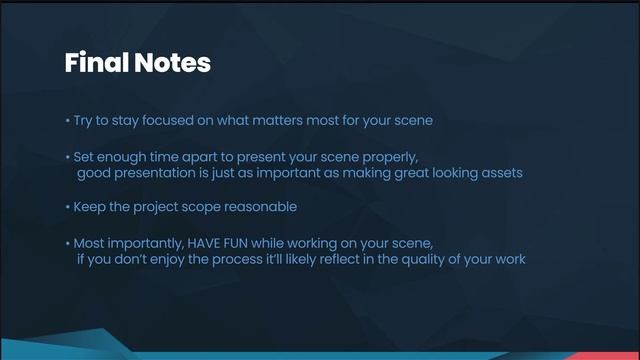 Final Notes

• Try to stay focused on what matters most for your scene

• Set enough time apart to present your scene properly, good presentation is just as important as making great looking assets

• Keep the project scope reasonable

• Most importantly, HAVE FUN while working on your scene, if you don't enjoy the process it'll likely reflect in the quality of your work